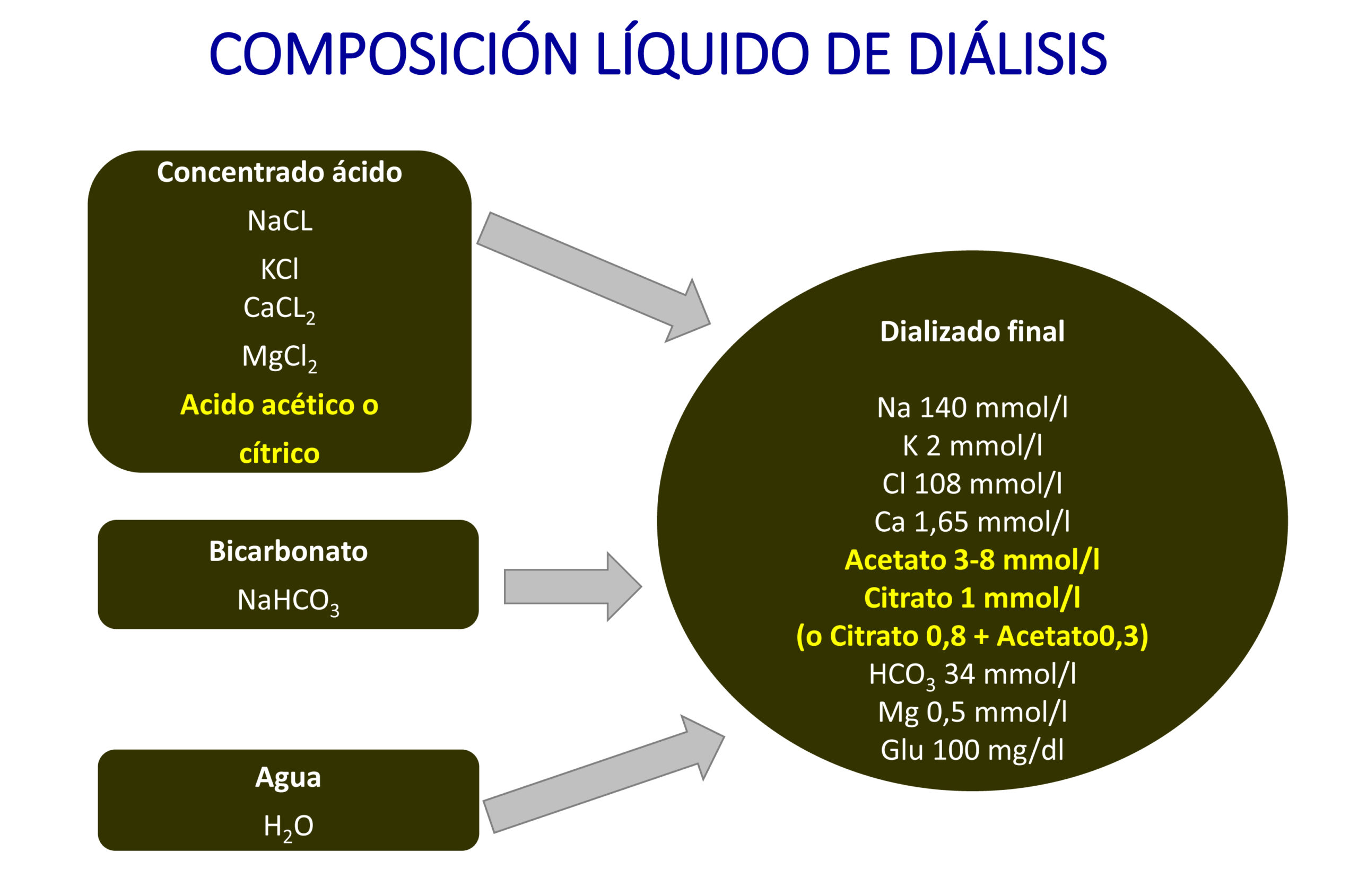 COMPOSICIÓN LÍQUIDO DE DIÁLISIS

Concentrado ácido
NaCL
KCl
$CaCL_2$
$MgCl_2$
Acido acético o cítrico

Bicarbonato
$NaHCO_3$

Agua
$H_2O$

Dializado final

Na 140 mmol/l
K 2 mmol/l
Cl 108 mmol/l
Ca 1,65 mmol/l
Acetato 3-8 mmol/l
Citrato 1 mmol/l
(o Citrato 0,8 + Acetato0,3)
$HCO_3$ 34 mmol/l
Mg 0,5 mmol/l
Glu 100 mg/dl